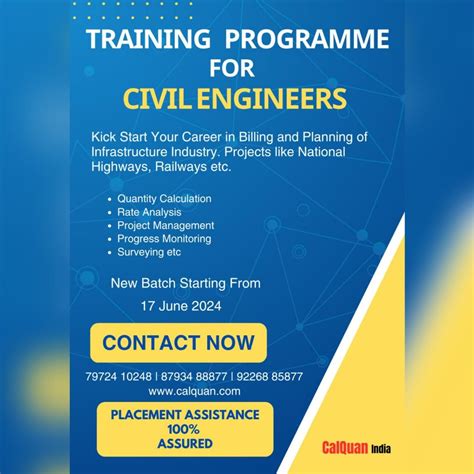 TRAINING PROGRAMME
FOR
CIVIL ENGINEERS

Kick Start Your Career in Billing and Planning of Infrastructure Industry. Projects like National Highways, Railways etc.

• Quantity Calculation
• Rate Analysis
• Project Management
• Progress Monitoring
• Surveying etc

New Batch Starting From
17 June 2024

CONTACT NOW

79724 10248 | 87934 88877 | 92268 85877
www.calquan.com

PLACEMENT ASSISTANCE
100%
ASSURED

CalQuan India